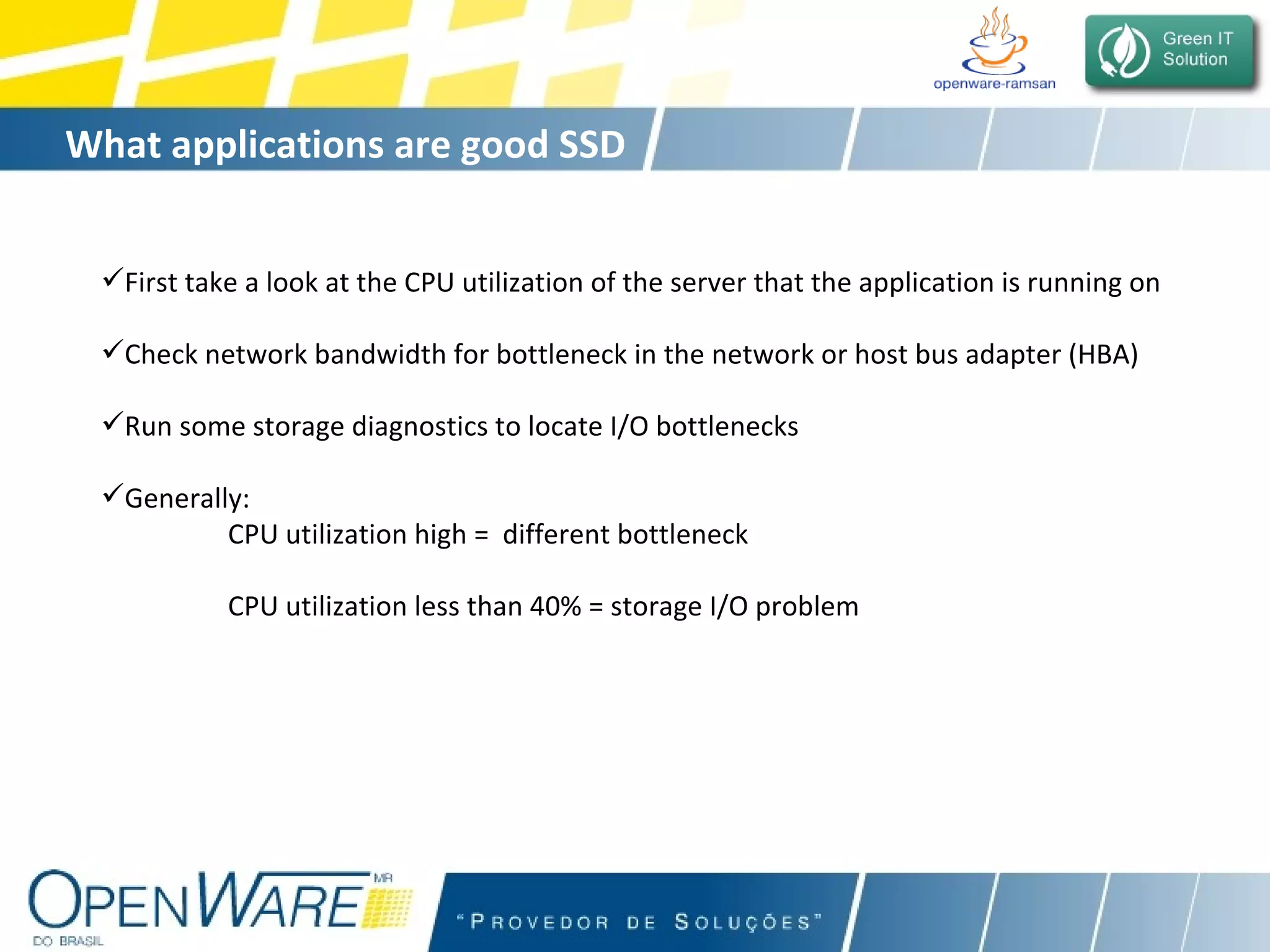 openware-ramsan

Green IT Solution

What applications are good SSD

✓First take a look at the CPU utilization of the server that the application is running on

✓Check network bandwidth for bottleneck in the network or host bus adapter (HBA)

✓Run some storage diagnostics to locate I/O bottlenecks

✓Generally:
CPU utilization high = different bottleneck

CPU utilization less than 40% = storage I/O problem

OPENWARE MR
DO BRASIL

"PROVEDOR DE SOLUÇÕES"